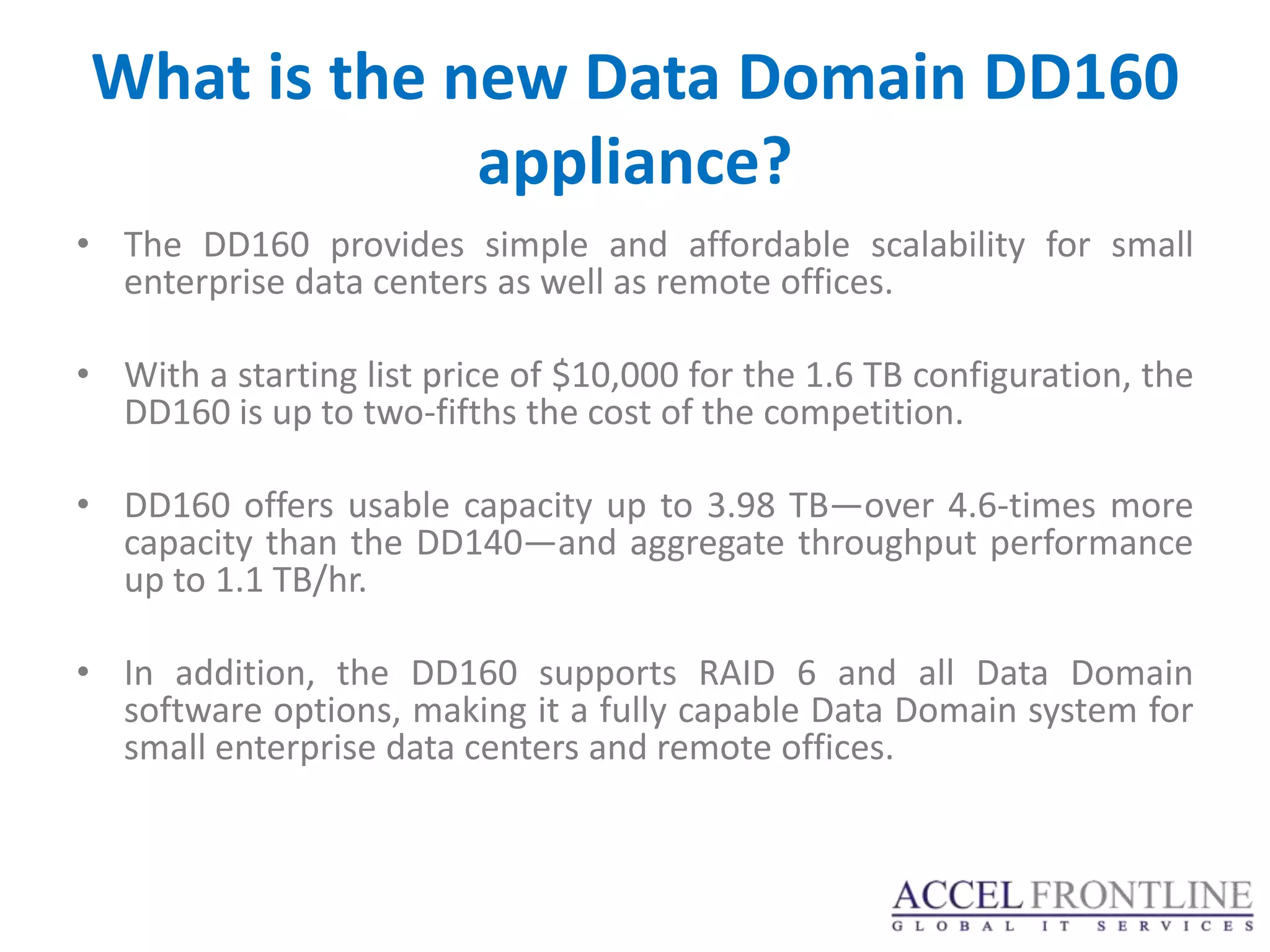 What is the new Data Domain DD160 appliance?

• The DD160 provides simple and affordable scalability for small enterprise data centers as well as remote offices.

• With a starting list price of \$10,000 for the 1.6 TB configuration, the DD160 is up to two-fifths the cost of the competition.

• DD160 offers usable capacity up to 3.98 TB—over 4.6-times more capacity than the DD140—and aggregate throughput performance up to 1.1 TB/hr.

• In addition, the DD160 supports RAID 6 and all Data Domain software options, making it a fully capable Data Domain system for small enterprise data centers and remote offices.

ACCEL FRONTLINE
GLOBAL IT SERVICES